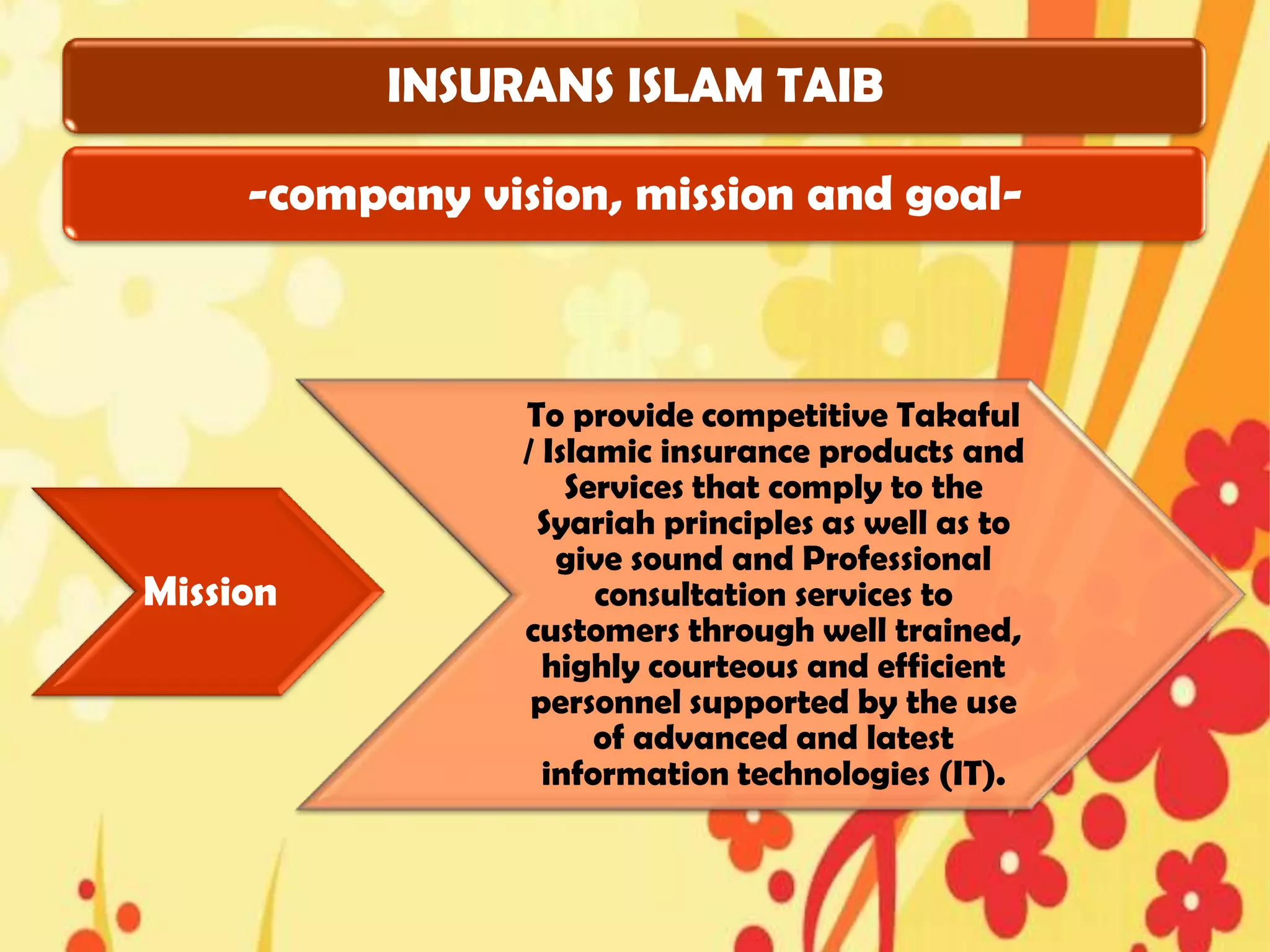 INSURANS ISLAM TAIB

-company vision, mission and goal-

Mission

To provide competitive Takaful / Islamic insurance products and Services that comply to the Syariah principles as well as to give sound and Professional consultation services to customers through well trained, highly courteous and efficient personnel supported by the use of advanced and latest information technologies (IT).